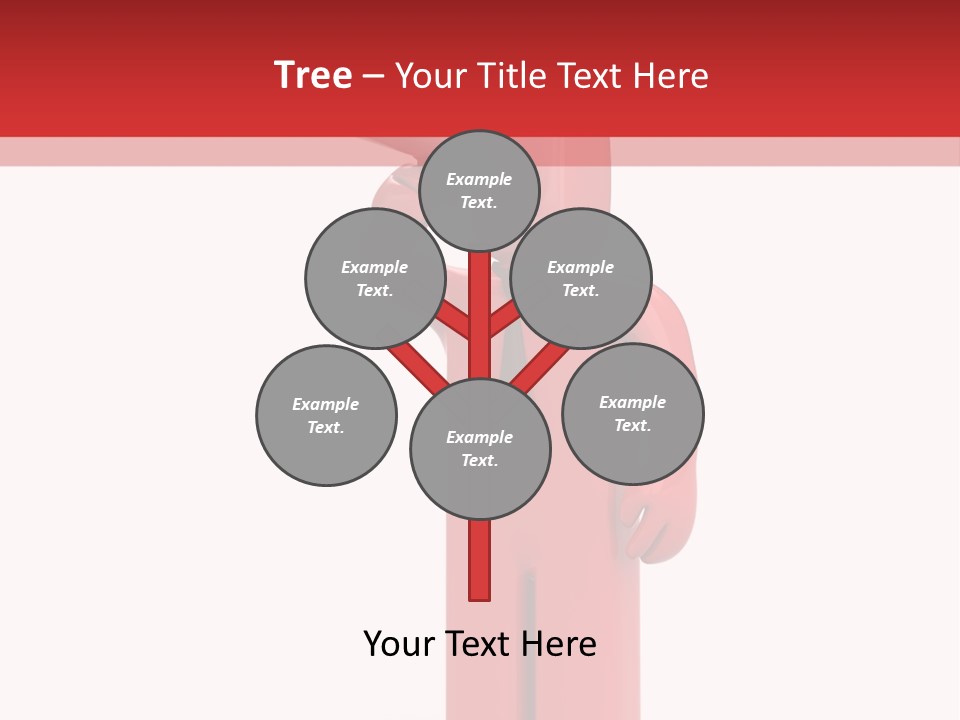 Tree – Your Title Text Here

Example Text.

Example Text.

Example Text.

Example Text.

Example Text.

Example Text.

Your Text Here